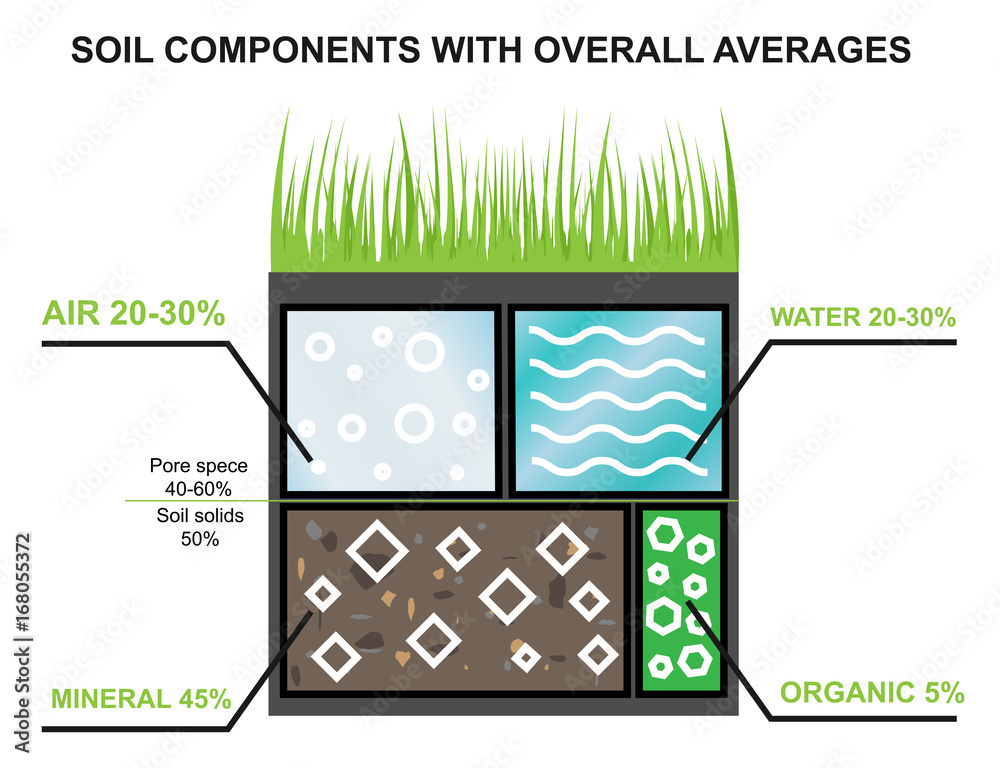 SOIL COMPONENTS WITH OVERALL AVERAGES

AIR 20-30%

WATER 20-30%

Pore spece
40-60%

Soil solids
50%

MINERAL 45%

ORGANIC 5%

Adobe Stock | #168055372